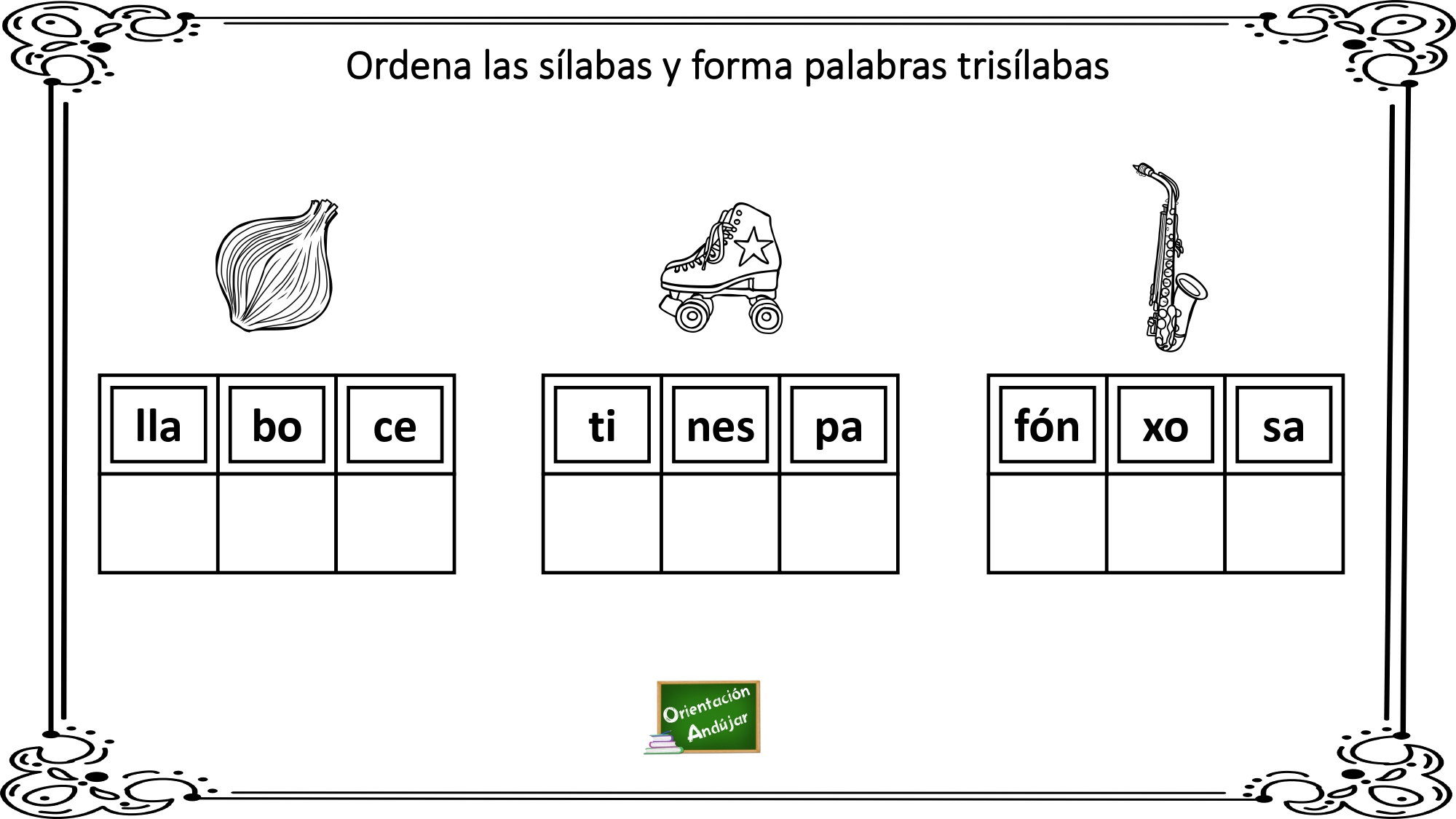 Ordena las sílabas y forma palabras trisílabas

| lla | bo | ce |
|---|---|---|
| | | |

| ti | nes | pa |
|---|---|---|
| | | |

| fón | xo | sa |
|---|---|---|
| | | |

Orientación Andújar